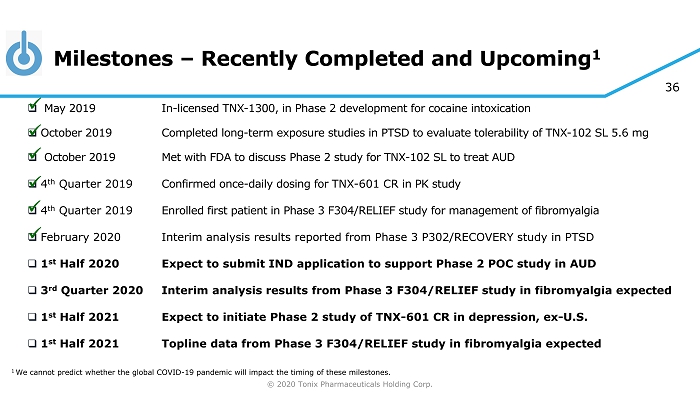 Milestones – Recently Completed and Upcoming$^1$

36

☑ May 2019 In-licensed TNX-1300, in Phase 2 development for cocaine intoxication

☑ October 2019 Completed long-term exposure studies in PTSD to evaluate tolerability of TNX-102 SL 5.6 mg

☑ October 2019 Met with FDA to discuss Phase 2 study for TNX-102 SL to treat AUD

☑ 4$^{th}$ Quarter 2019 Confirmed once-daily dosing for TNX-601 CR in PK study

☑ 4$^{th}$ Quarter 2019 Enrolled first patient in Phase 3 F304/RELIEF study for management of fibromyalgia

☑ February 2020 Interim analysis results reported from Phase 3 P302/RECOVERY study in PTSD

❑ 1$^{st}$ Half 2020 Expect to submit IND application to support Phase 2 POC study in AUD

❑ 3$^{rd}$ Quarter 2020 Interim analysis results from Phase 3 F304/RELIEF study in fibromyalgia expected

❑ 1$^{st}$ Half 2021 Expect to initiate Phase 2 study of TNX-601 CR in depression, ex-U.S.

❑ 1$^{st}$ Half 2021 Topline data from Phase 3 F304/RELIEF study in fibromyalgia expected

$^1$ We cannot predict whether the global COVID-19 pandemic will impact the timing of these milestones.

© 2020 Tonix Pharmaceuticals Holding Corp.